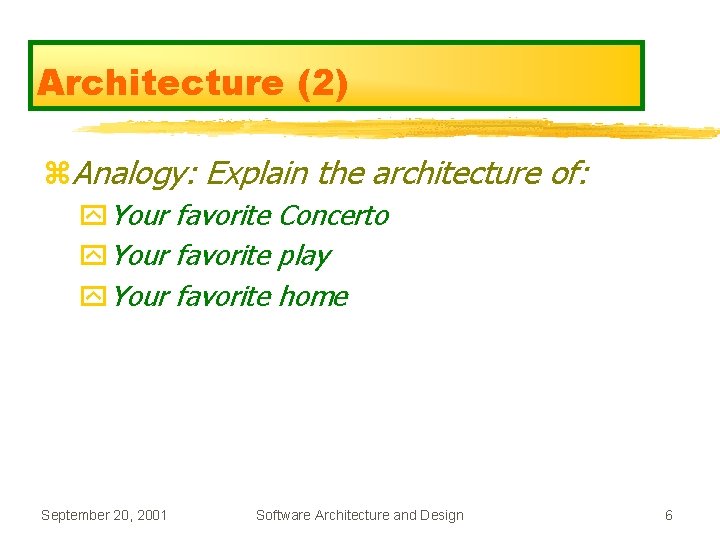 Architecture (2)

Analogy: Explain the architecture of:

Your favorite Concerto

Your favorite play

Your favorite home

September 20, 2001 Software Architecture and Design 6